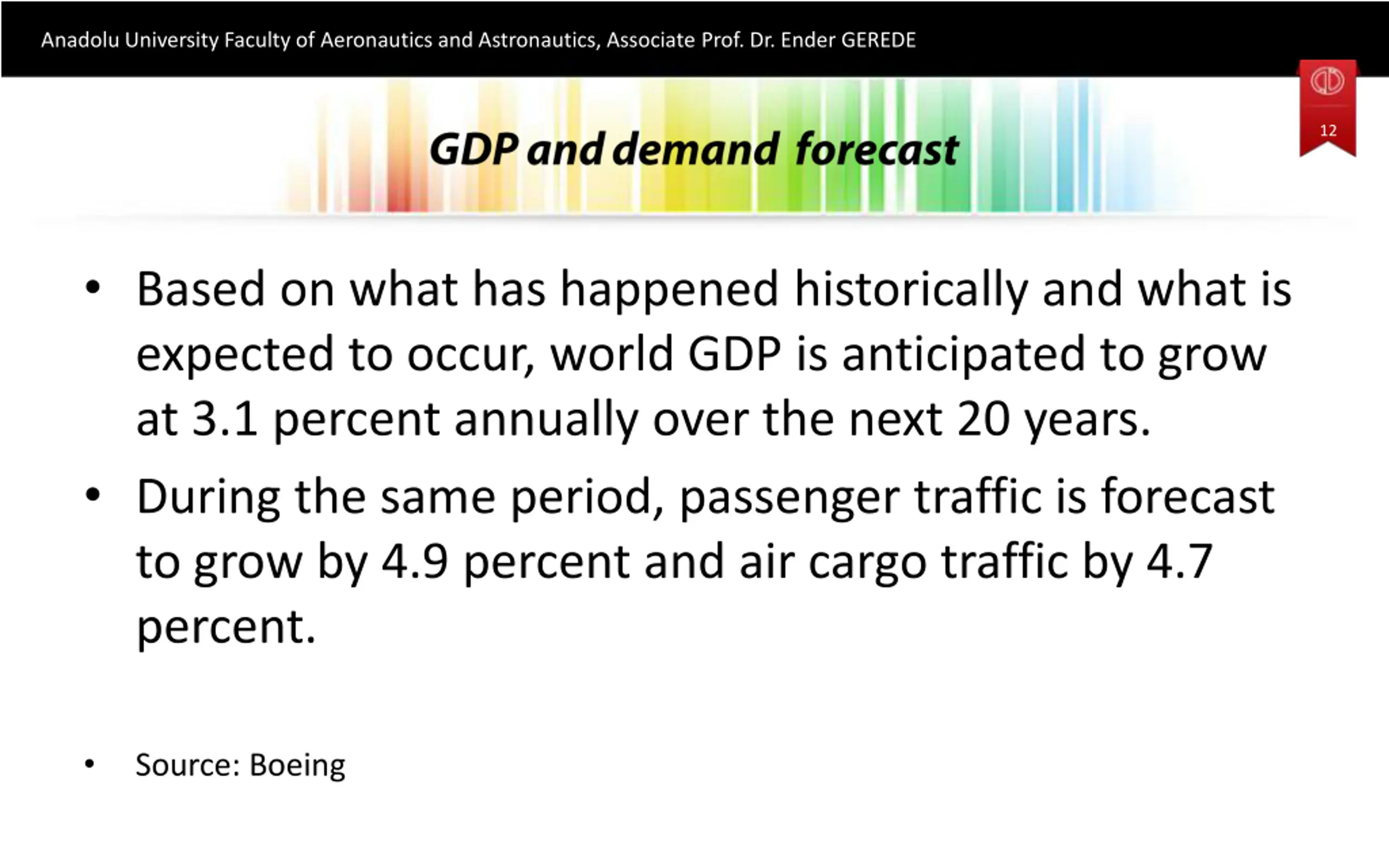 Anadolu University Faculty of Aeronautics and Astronautics, Associate Prof. Dr. Ender GEREDE

12

GDP and demand forecast

• Based on what has happened historically and what is expected to occur, world GDP is anticipated to grow at 3.1 percent annually over the next 20 years.

• During the same period, passenger traffic is forecast to grow by 4.9 percent and air cargo traffic by 4.7 percent.

• Source: Boeing